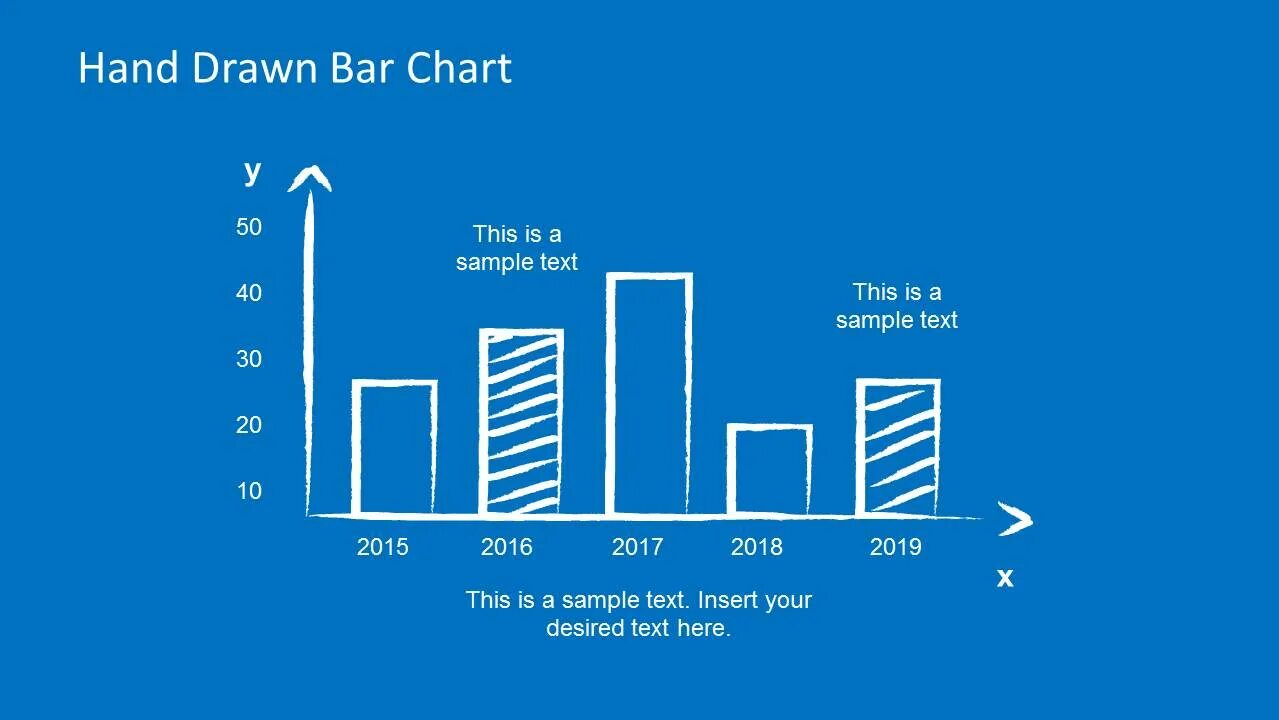 Hand Drawn Bar Chart

y

50
40
30
20
10

This is a sample text

This is a sample text

2015
2016
2017
2018
2019

x

This is a sample text. Insert your desired text here.